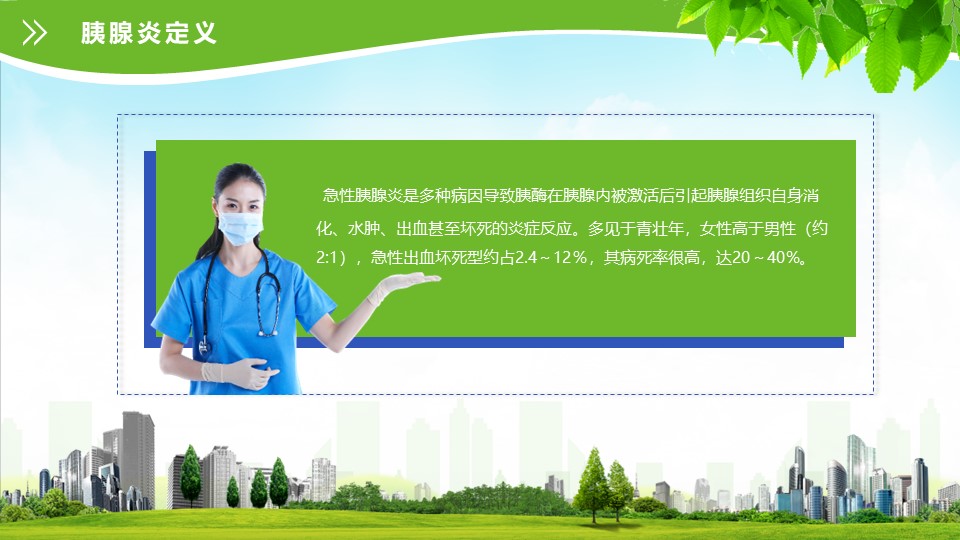 胰腺炎定义

急性胰腺炎是多种病因导致胰酶在胰腺内被激活后引起胰腺组织自身消化、水肿、出血甚至坏死的炎症反应。多见于青壮年，女性高于男性（约2:1），急性出血坏死型约占2.4～12%，其病死率很高，达20～40%。